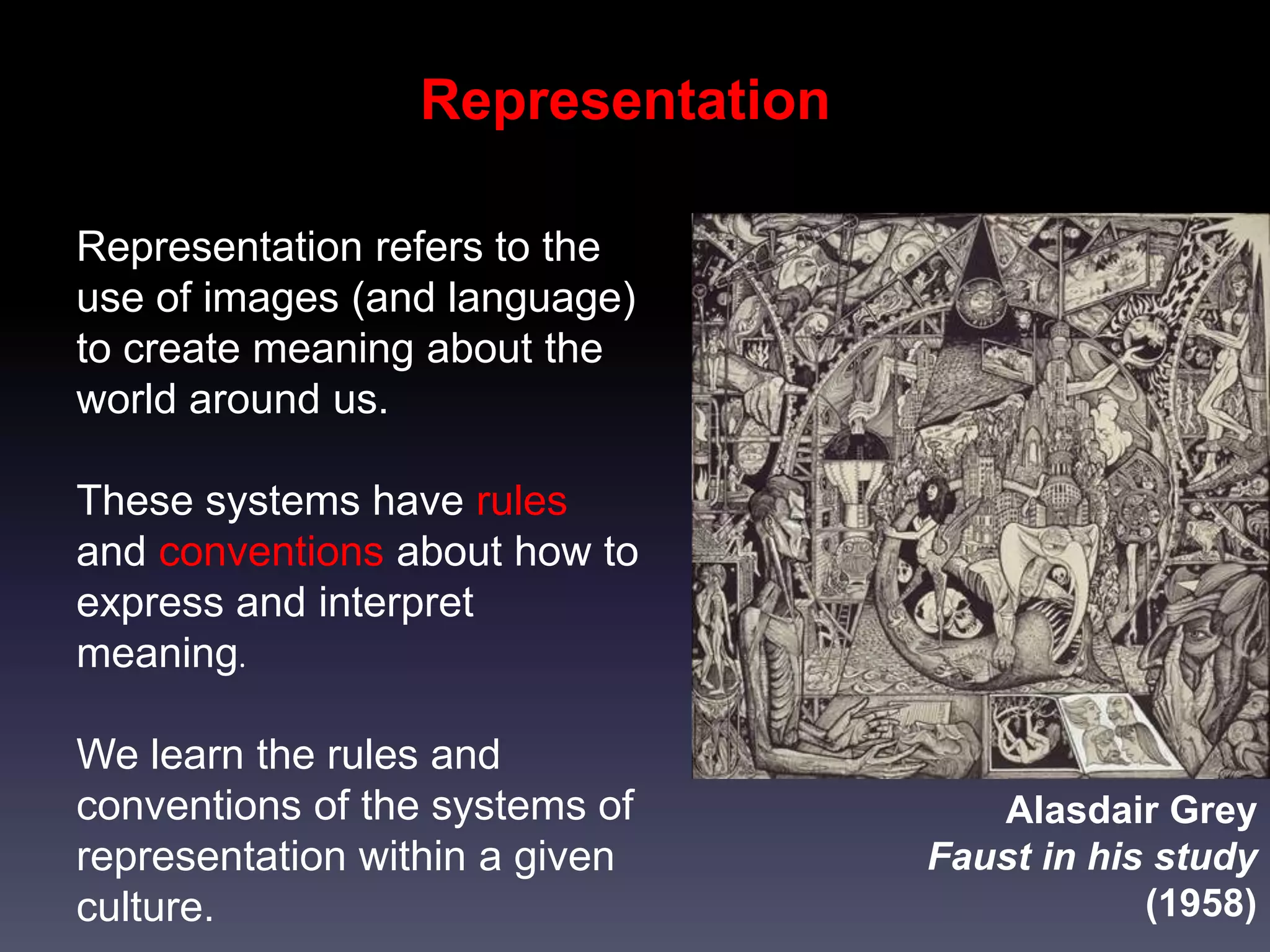 Representation

Representation refers to the use of images (and language) to create meaning about the world around us.

These systems have rules and conventions about how to express and interpret meaning.

We learn the rules and conventions of the systems of representation within a given culture.

Alasdair Grey
Faust in his study
(1958)